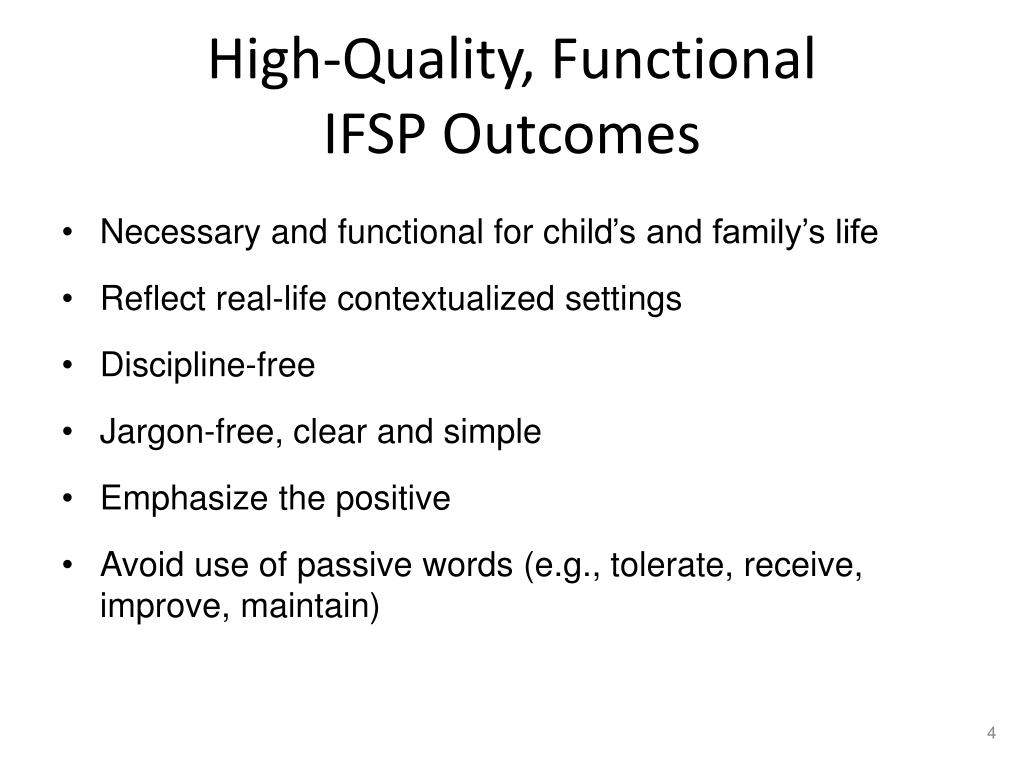 High-Quality, Functional
IFSP Outcomes

• Necessary and functional for child’s and family’s life
• Reflect real-life contextualized settings
• Discipline-free
• Jargon-free, clear and simple
• Emphasize the positive
• Avoid use of passive words (e.g., tolerate, receive, improve, maintain)

4